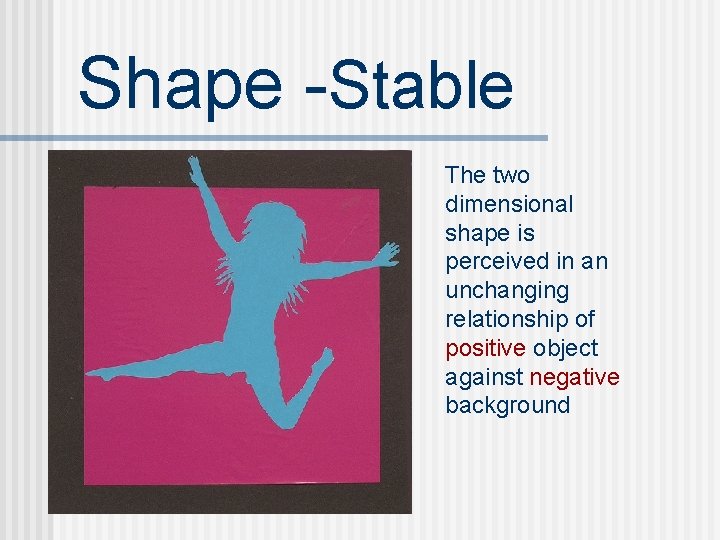 Shape -Stable

The two dimensional shape is perceived in an unchanging relationship of positive object against negative background